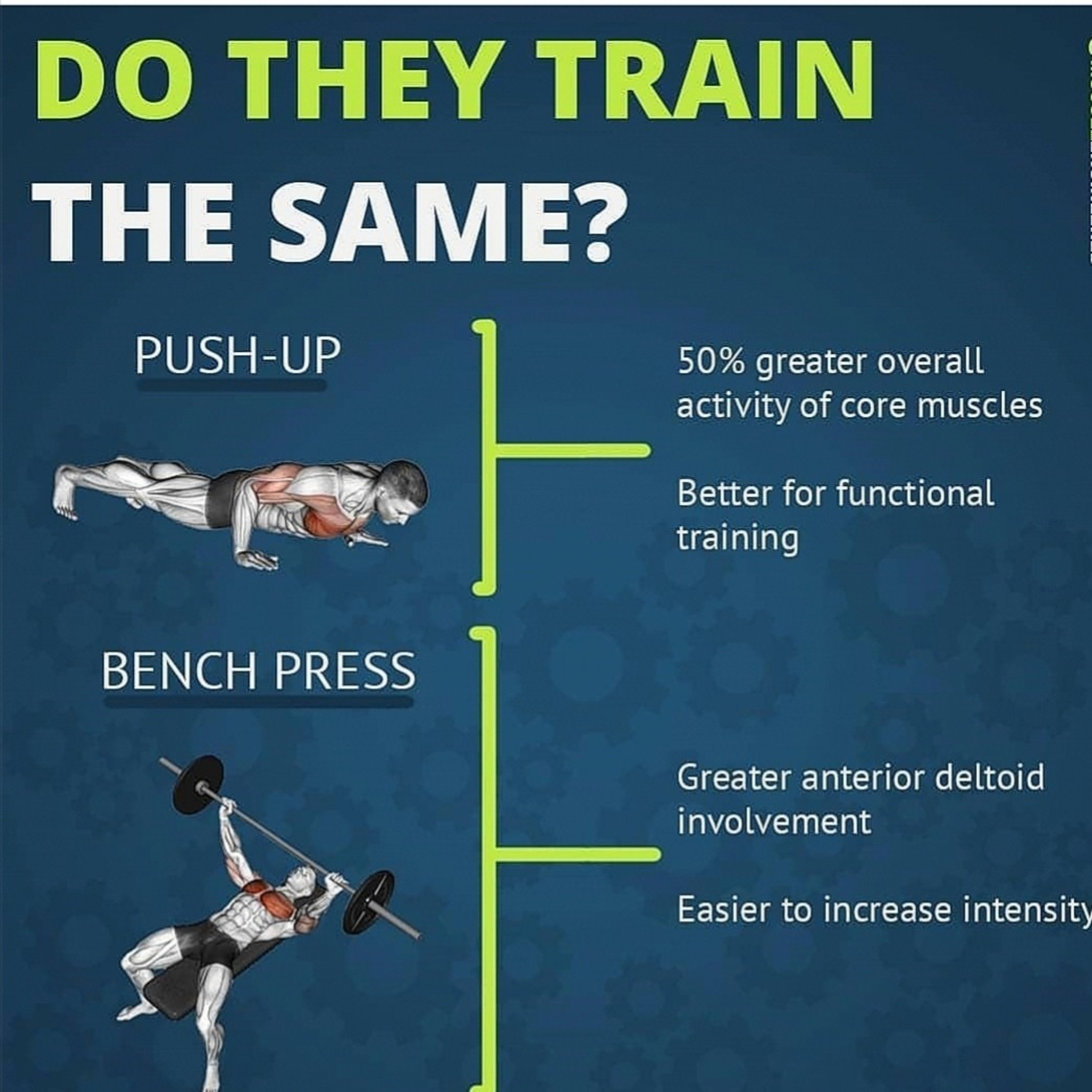 DO THEY TRAIN
THE SAME?

PUSH-UP

50% greater overall activity of core muscles

Better for functional training

BENCH PRESS

Greater anterior deltoid involvement

Easier to increase intensity